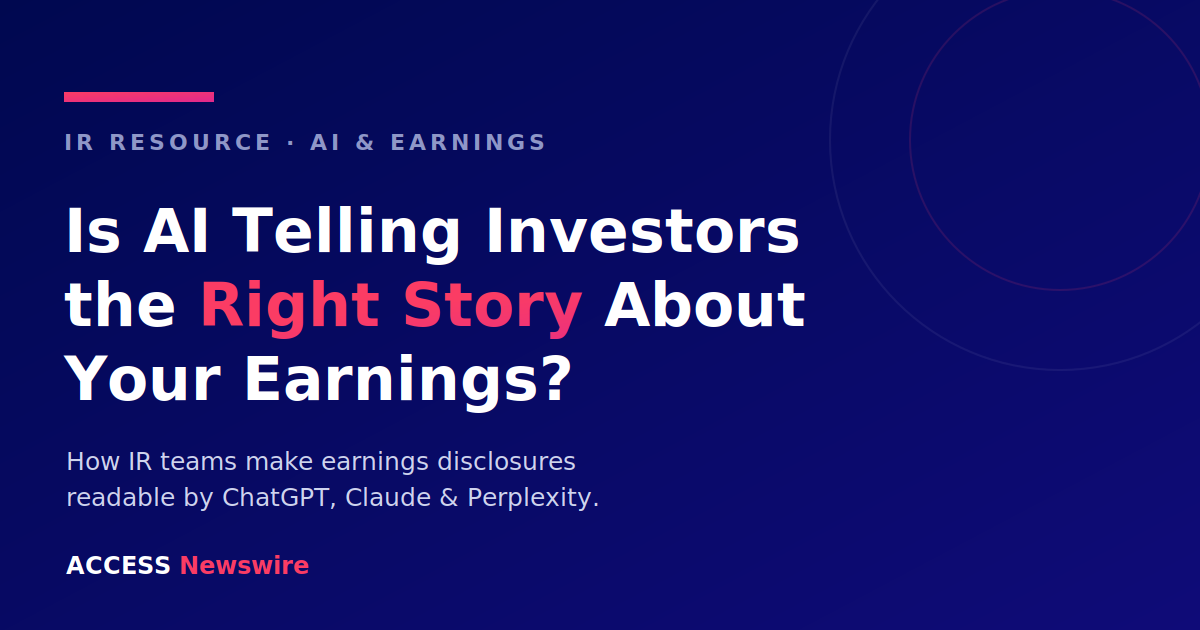 IR RESOURCE · AI & EARNINGS

Is AI Telling Investors the Right Story About Your Earnings?

How IR teams make earnings disclosures readable by ChatGPT, Claude & Perplexity.

ACCESS Newswire